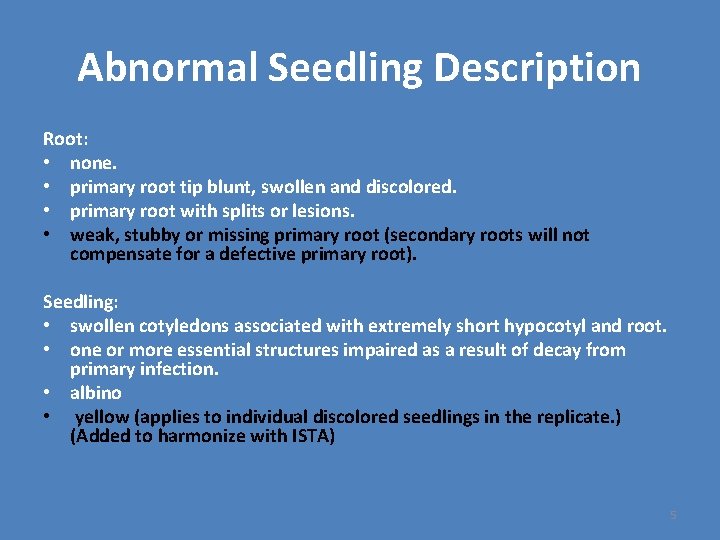 Abnormal Seedling Description

Root:
• none.
• primary root tip blunt, swollen and discolored.
• primary root with splits or lesions.
• weak, stubby or missing primary root (secondary roots will not compensate for a defective primary root).

Seedling:
• swollen cotyledons associated with extremely short hypocotyl and root.
• one or more essential structures impaired as a result of decay from primary infection.
• albino
• yellow (applies to individual discolored seedlings in the replicate.) (Added to harmonize with ISTA)

5